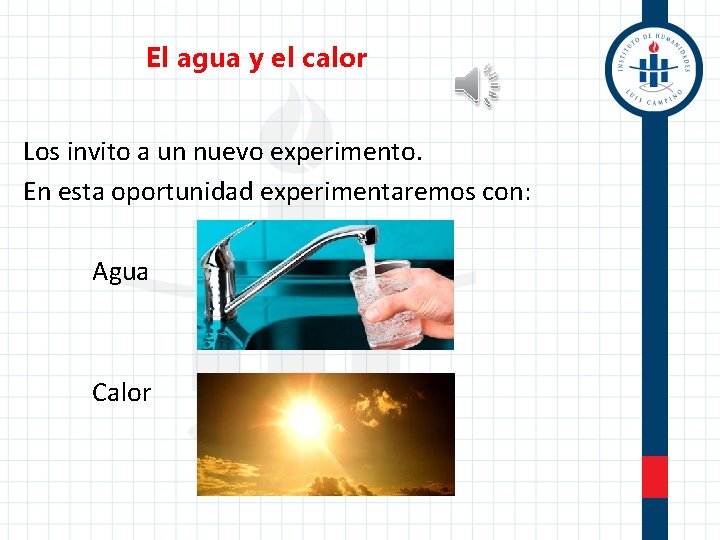 El agua y el calor

INSTITUTO DE HUMANIDADES LUIS CAMPINO

Los invito a un nuevo experimento.

En esta oportunidad experimentaremos con:

Agua

Calor